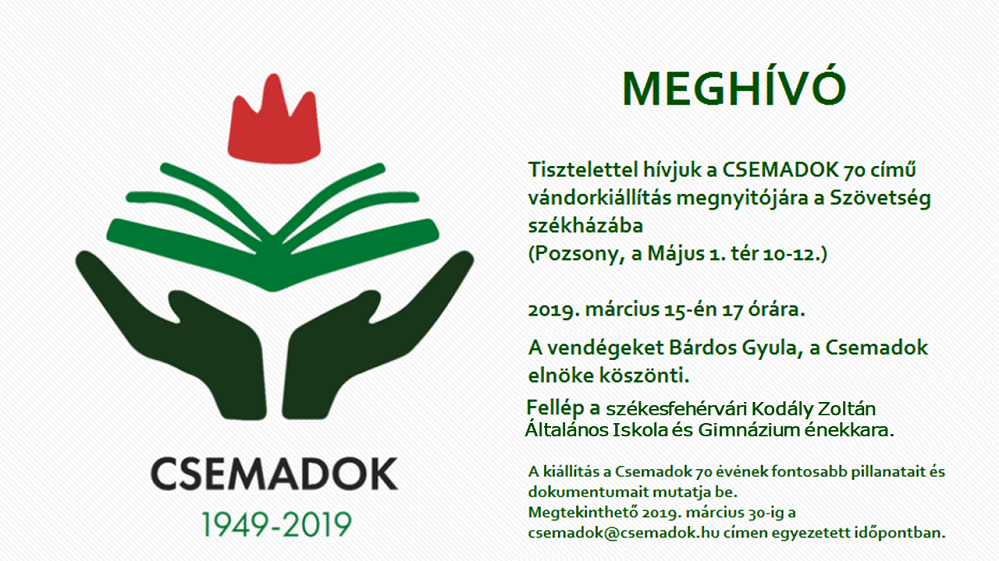 CSEMADOK
1949-2019

MEGHÍVÓ

Tisztelettel hívjuk a CSEMADOK 70 című vándorkiállítás megnyitójára a Szövetség székházába
(Pozsony, a Május 1. tér 10-12.)

2019. március 15-én 17 órára.

A vendégeket Bárdos Gyula, a Csemadok elnöke köszönti.

Fellép a székesfehérvári Kodály Zoltán Általános Iskola és Gimnázium énekkara.

A kiállítás a Csemadok 70 évének fontosabb pillanatait és dokumentumait mutatja be.
Megtekinthető 2019. március 30-ig a csemadok@csemadok.hu címen egyezetett időpontban.